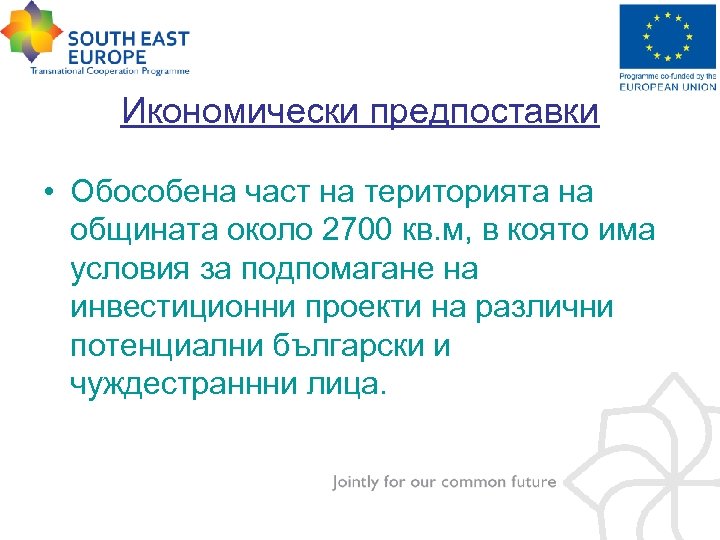 SOUTH EAST EUROPE
Transnational Cooperation Programme

Programme co-funded by the EUROPEAN UNION

Икономически предпоставки

• Обособена част на територията на общината около 2700 кв.м, в която има условия за подпомагане на инвестиционни проекти на различни потенциални български и чуждестраннни лица.

Jointly for our common future